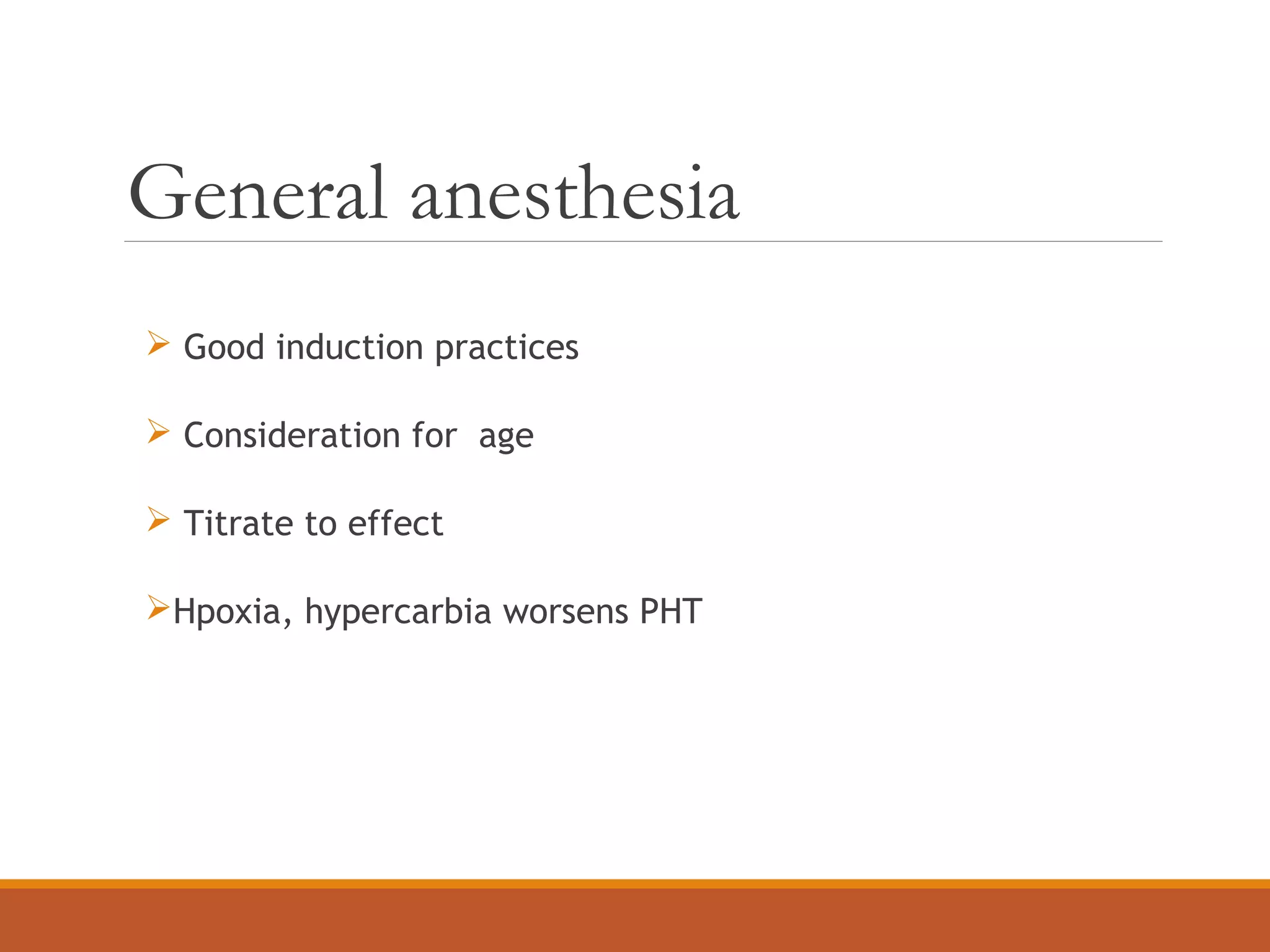 General anesthesia

➢ Good induction practices

➢ Consideration for  age

➢ Titrate to effect

➢Hpoxia, hypercarbia worsens PHT